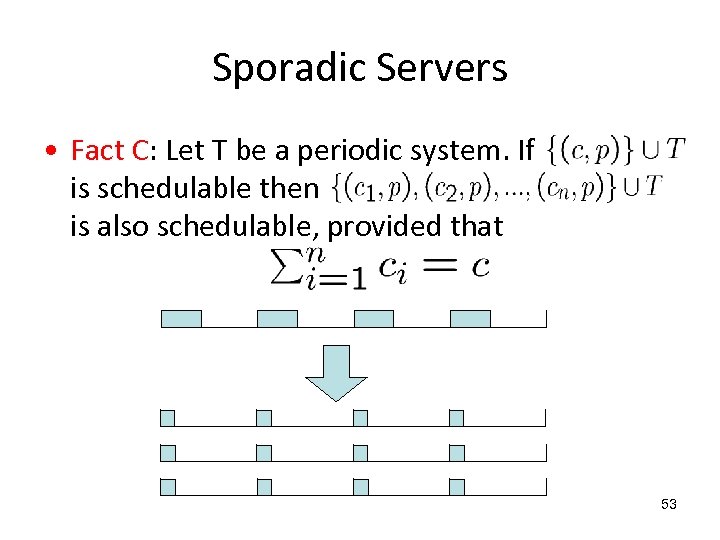 Sporadic Servers

• Fact C: Let T be a periodic system. If $\{(c,p)\} \cup T$ is schedulable then $\{(c_1,p),(c_2,p),...,(c_n,p)\} \cup T$ is also schedulable, provided that

$\sum_{i=1}^{n} c_i = c$

53